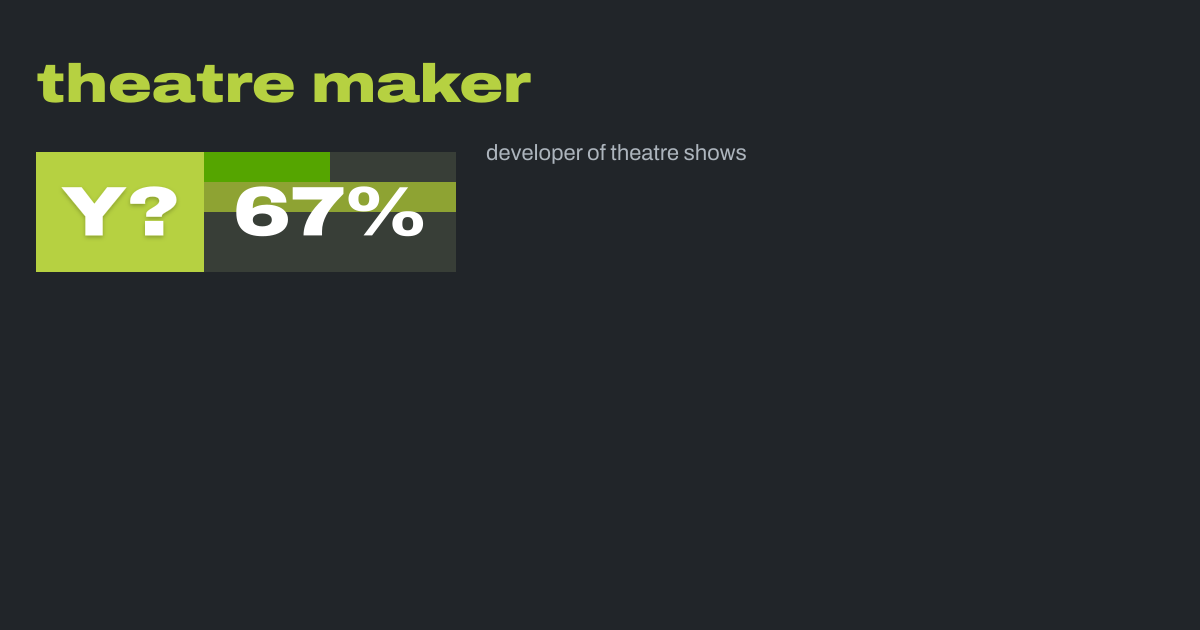 theatre maker

Y? 67%

developer of theatre shows